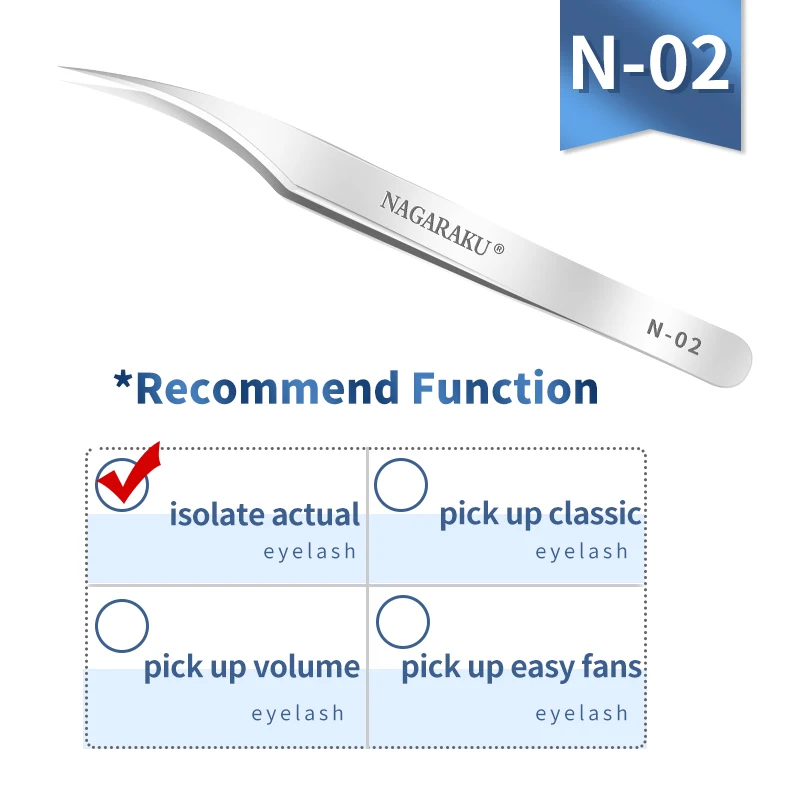 N-02

NAGARAKU ®

N-02

*Recommend Function

| isolate actual eyelash | pick up classic eyelash |
|---|---|
| pick up volume eyelash | pick up easy fans eyelash |